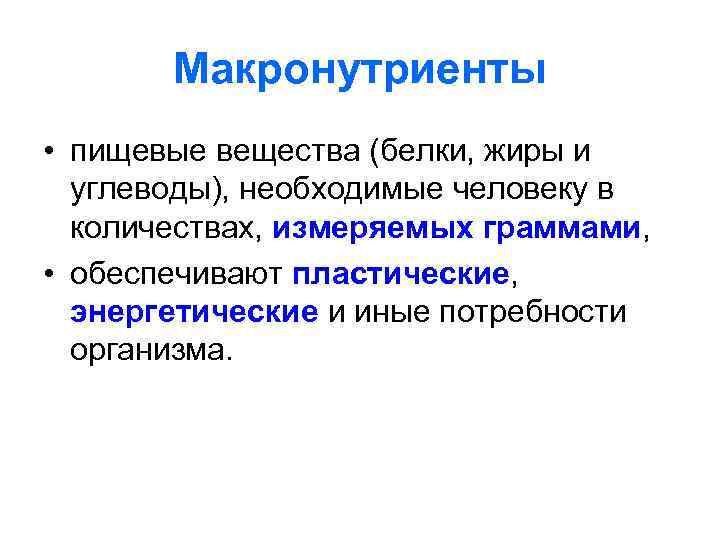 Макронутриенты

• пищевые вещества (белки, жиры и углеводы), необходимые человеку в количествах, измеряемых граммами,

• обеспечивают пластические, энергетические и иные потребности организма.